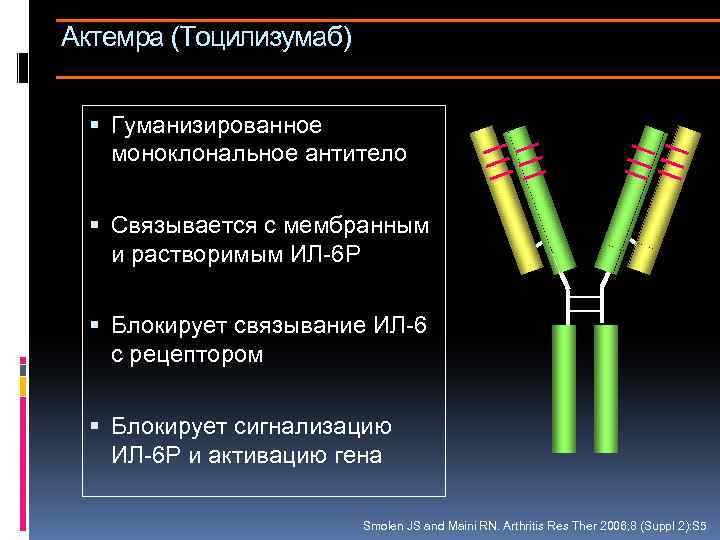 Актемра (Тоцилизумаб)

▪ Гуманизированное моноклональное антитело

▪ Связывается с мембранным и растворимым ИЛ-6Р

▪ Блокирует связывание ИЛ-6 с рецептором

▪ Блокирует сигнализацию ИЛ-6Р и активацию гена

Smolen JS and Maini RN. Arthritis Res Ther 2006;8 (Suppl 2):S5